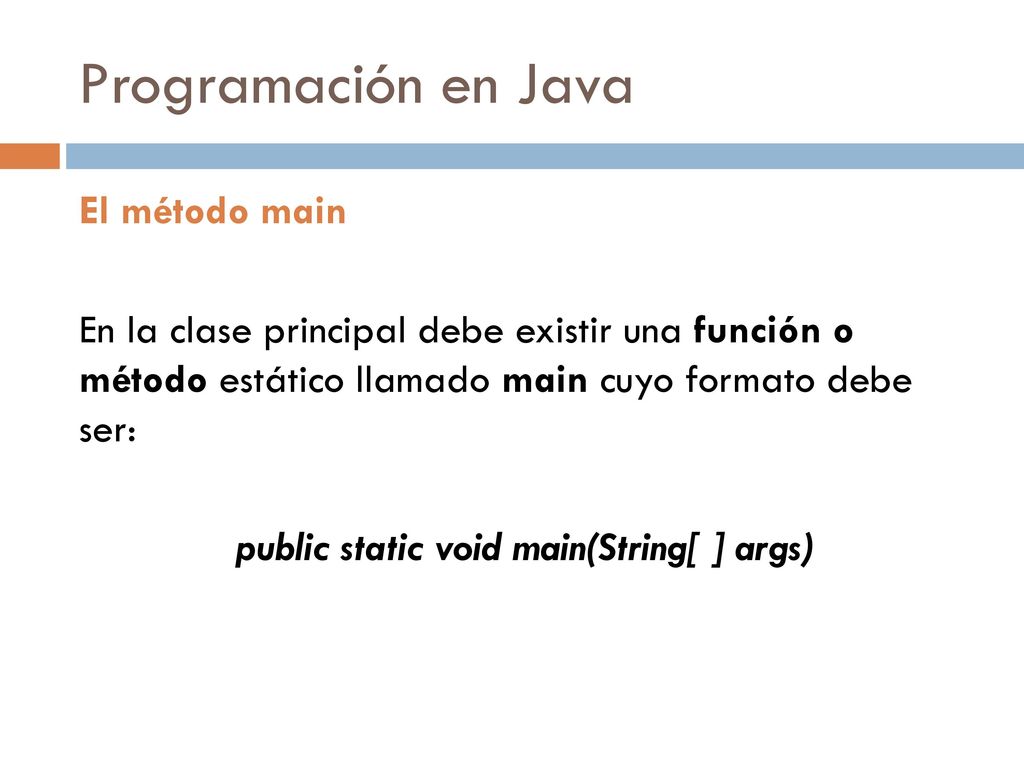 Programación en Java

El método main

En la clase principal debe existir una función o método estático llamado main cuyo formato debe ser:

public static void main(String[ ] args)